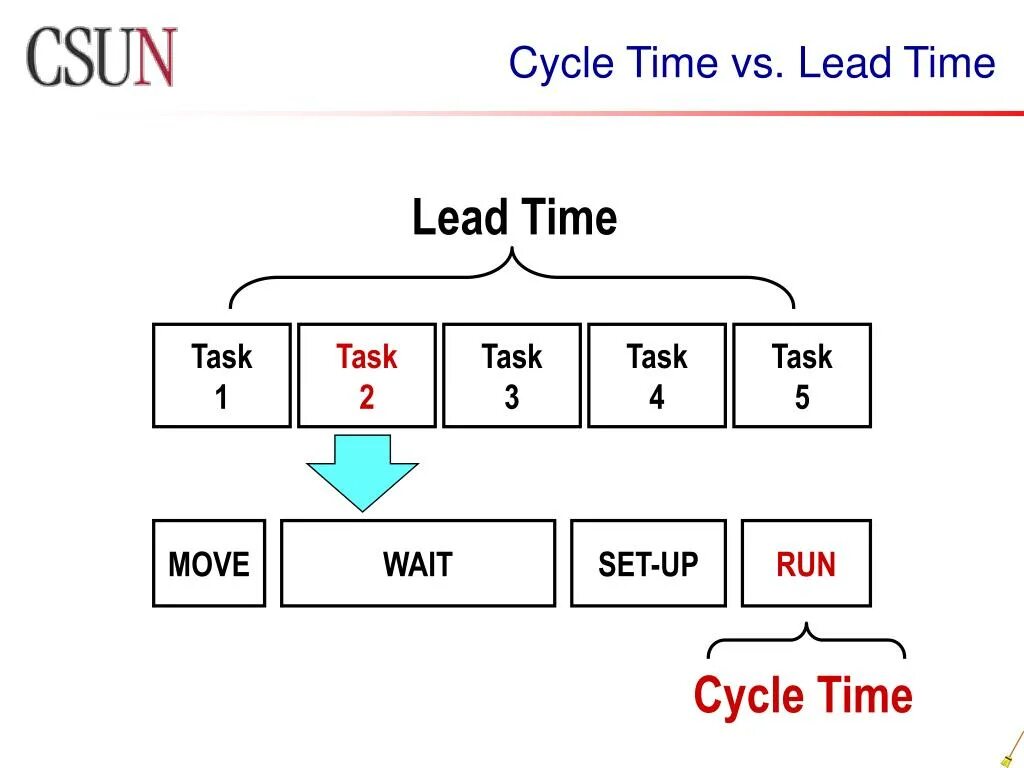 CSUN

Cycle Time vs. Lead Time

Lead Time

Task 1

Task 2

Task 3

Task 4

Task 5

MOVE

WAIT

SET-UP

RUN

Cycle Time